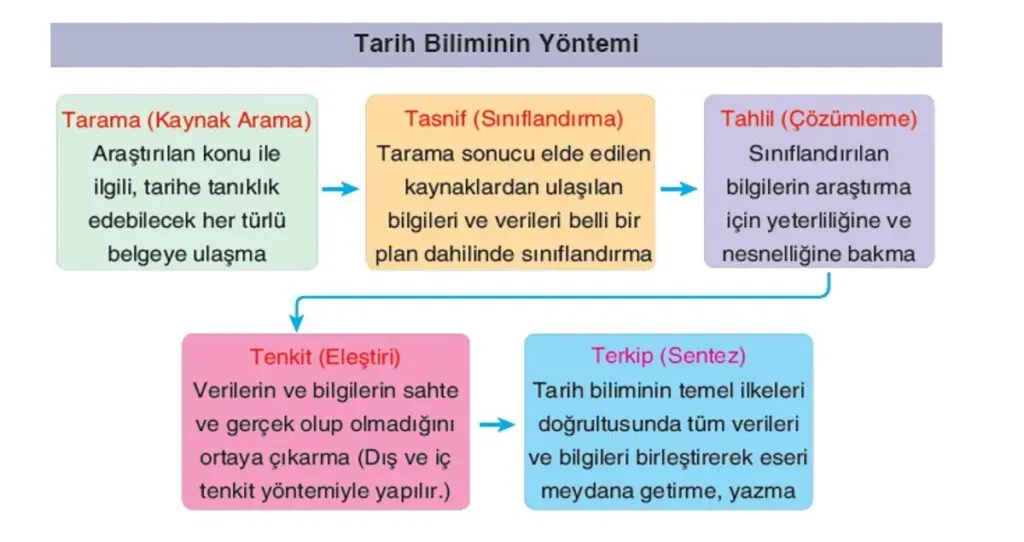 Tarih Biliminin Yöntemi

Tarama (Kaynak Arama)
Araştırılan konu ile ilgili, tarihe tanıklık edebilecek her türlü belgeye ulaşma

Tasnif (Sınıflandırma)
Tarama sonucu elde edilen kaynaklardan ulaşılan bilgileri ve verileri belli bir plan dahilinde sınıflandırma

Tahlil (Çözümleme)
Sınıflandırılan bilgilerin araştırma için yeterliliğine ve nesnelliğine bakma

Tenkit (Eleştiri)
Verilerin ve bilgilerin sahte ve gerçek olup olmadığını ortaya çıkarma (Dış ve iç tenkit yöntemiyle yapılır.)

Terkip (Sentez)
Tarih biliminin temel ilkeleri doğrultusunda tüm verileri ve bilgileri birleştirerek eseri meydana getirme, yazma